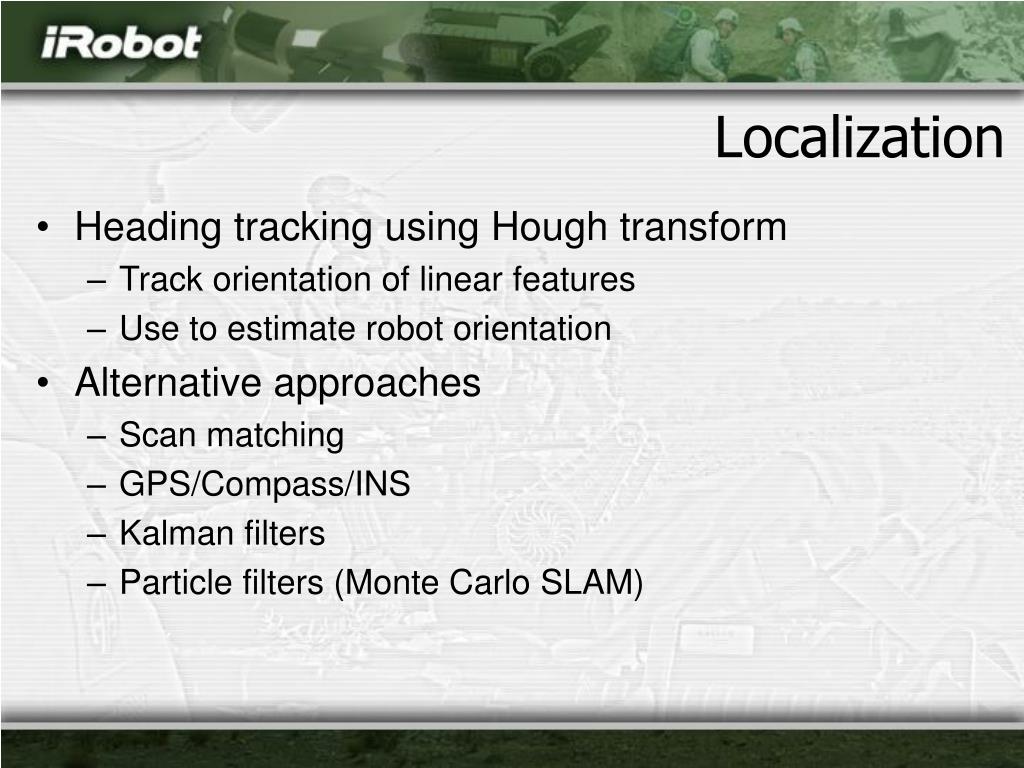 iRobot

Localization

• Heading tracking using Hough transform
– Track orientation of linear features
– Use to estimate robot orientation

• Alternative approaches
– Scan matching
– GPS/Compass/INS
– Kalman filters
– Particle filters (Monte Carlo SLAM)